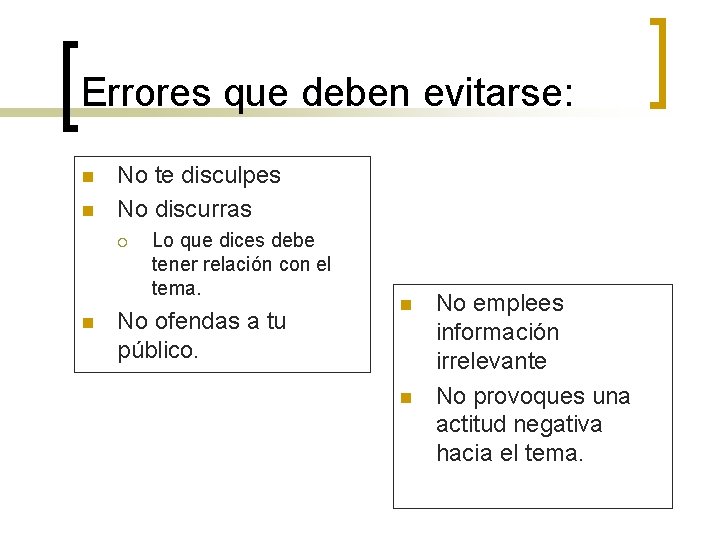 Errores que deben evitarse:

- No te disculpes
- No discurras
  - Lo que dices debe tener relación con el tema.
- No ofendas a tu público.

- No emplees información irrelevante
- No provoques una actitud negativa hacia el tema.